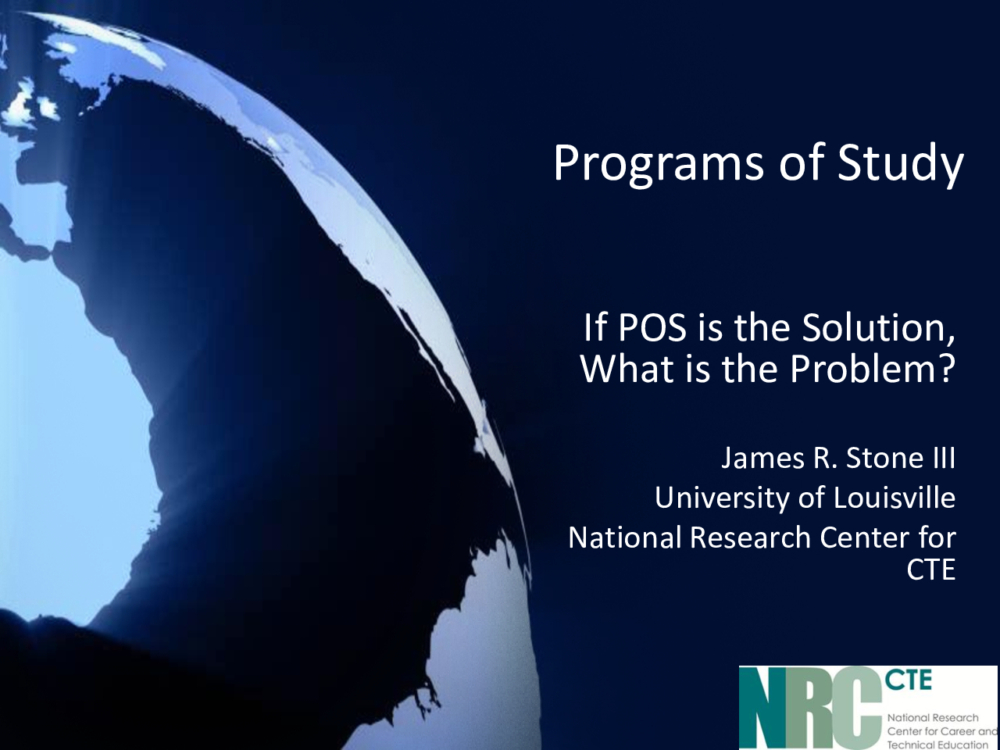 Programs of Study

If POS is the Solution, What is the Problem?

James R. Stone III
University of Louisville
National Research Center for CTE

NRC CTE
National Research Center for Career and Technical Education